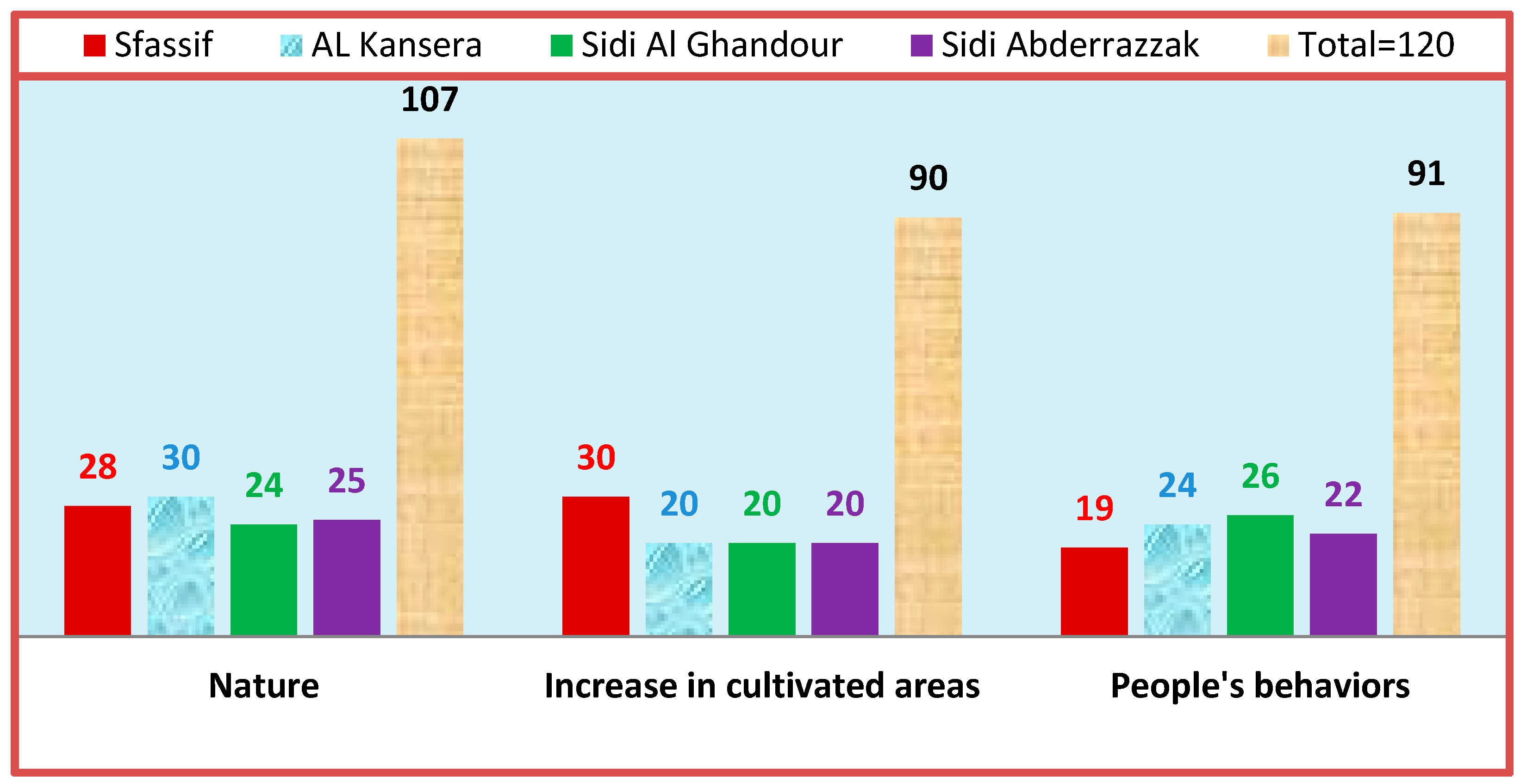 Sfassif AL Kansera Sidi Al Ghandour Sidi Abderrazzak Total=120

28 30 24 25 107

30 20 20 20 90

19 24 26 22 91

Nature

Increase in cultivated areas

People's behaviors